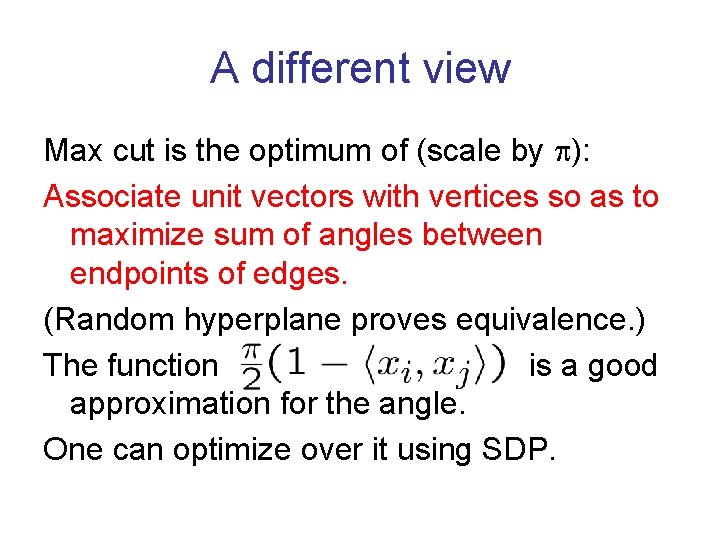 A different view

Max cut is the optimum of (scale by $\pi$):

Associate unit vectors with vertices so as to maximize sum of angles between endpoints of edges.

(Random hyperplane proves equivalence.)

The function $\frac{\pi}{2}(1 - \langle x_i, x_j \rangle)$ is a good approximation for the angle.

One can optimize over it using SDP.